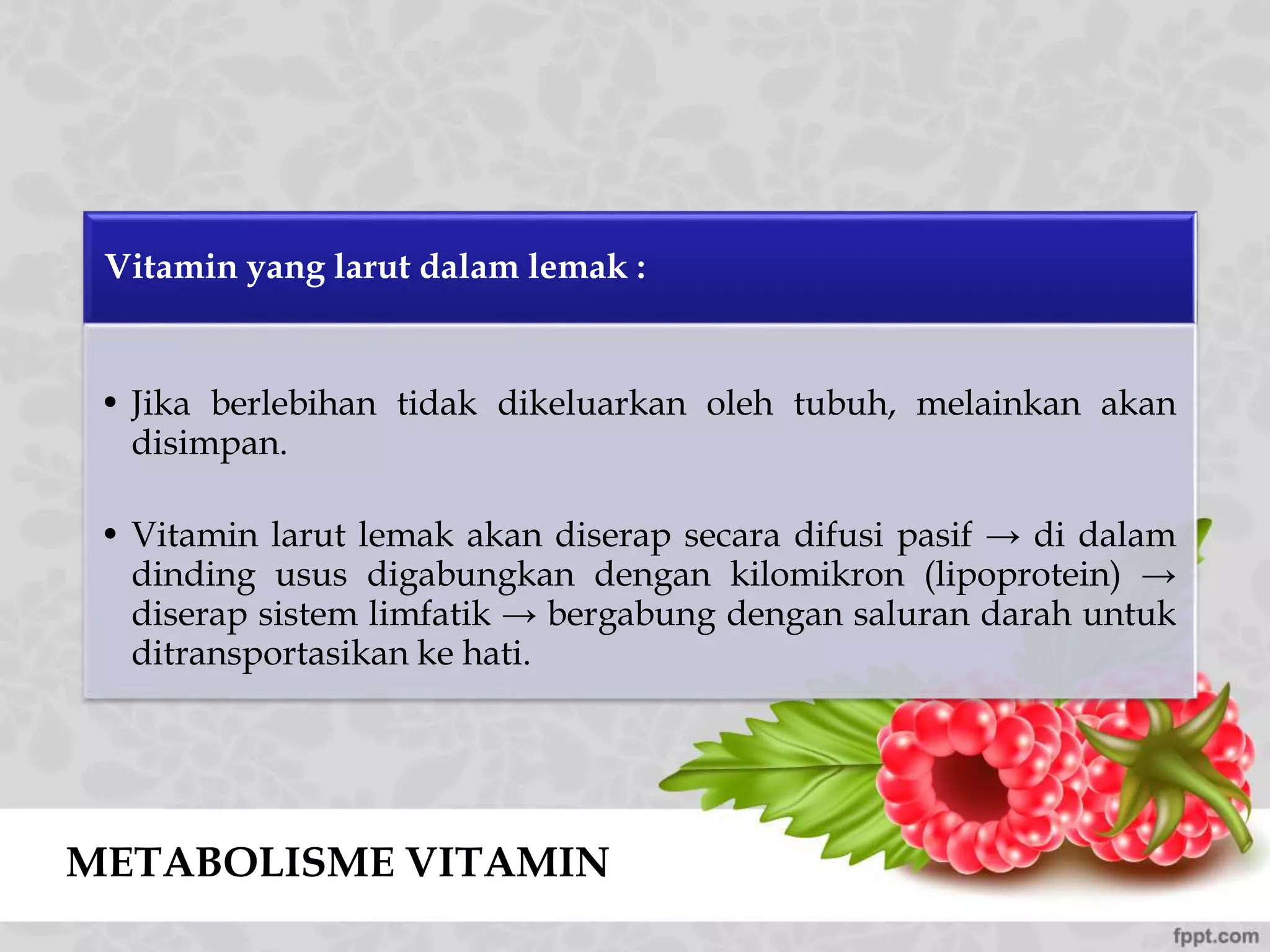 Vitamin yang larut dalam lemak :

• Jika berlebihan tidak dikeluarkan oleh tubuh, melainkan akan disimpan.

• Vitamin larut lemak akan diserap secara difusi pasif → di dalam dinding usus digabungkan dengan kilomikron (lipoprotein) → diserap sistem limfatik → bergabung dengan saluran darah untuk ditransportasikan ke hati.

METABOLISME VITAMIN

fppt.com